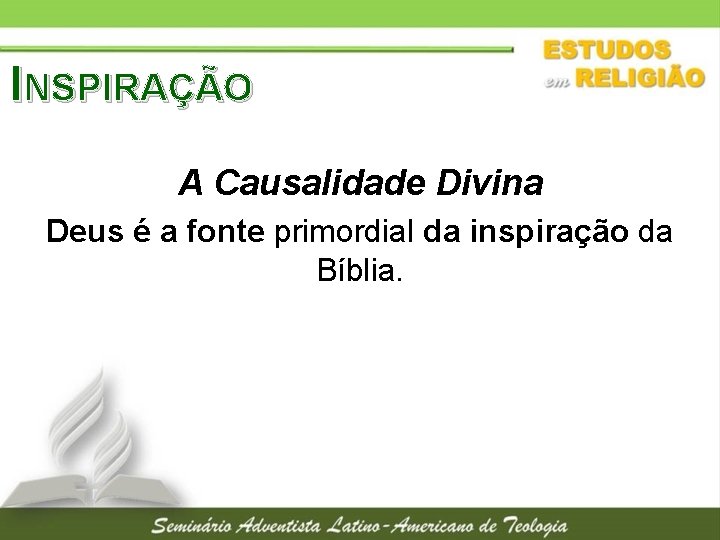 INSPIRAÇÃO

ESTUDOS
em RELIGIÃO

A Causalidade Divina

Deus é a fonte primordial da inspiração da Bíblia.

Seminário Adventista Latino-Americano de Teologia